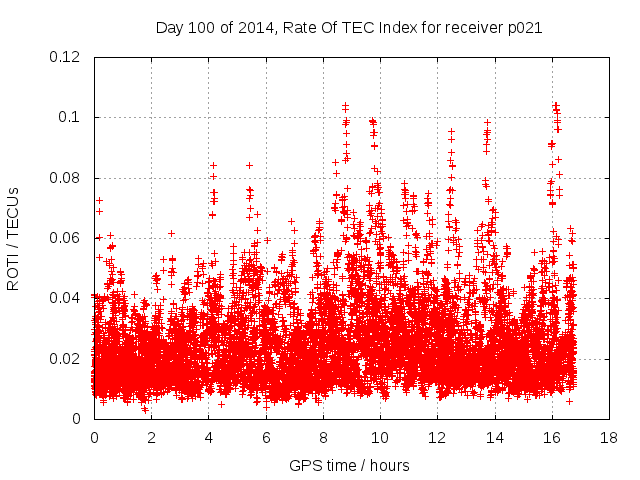 Day 100 of 2014, Rate Of TEC Index for receiver p021

ROTI / TECUs

0.12
0.1
0.08
0.06
0.04
0.02
0

0 2 4 6 8 10 12 14 16 18

GPS time / hours